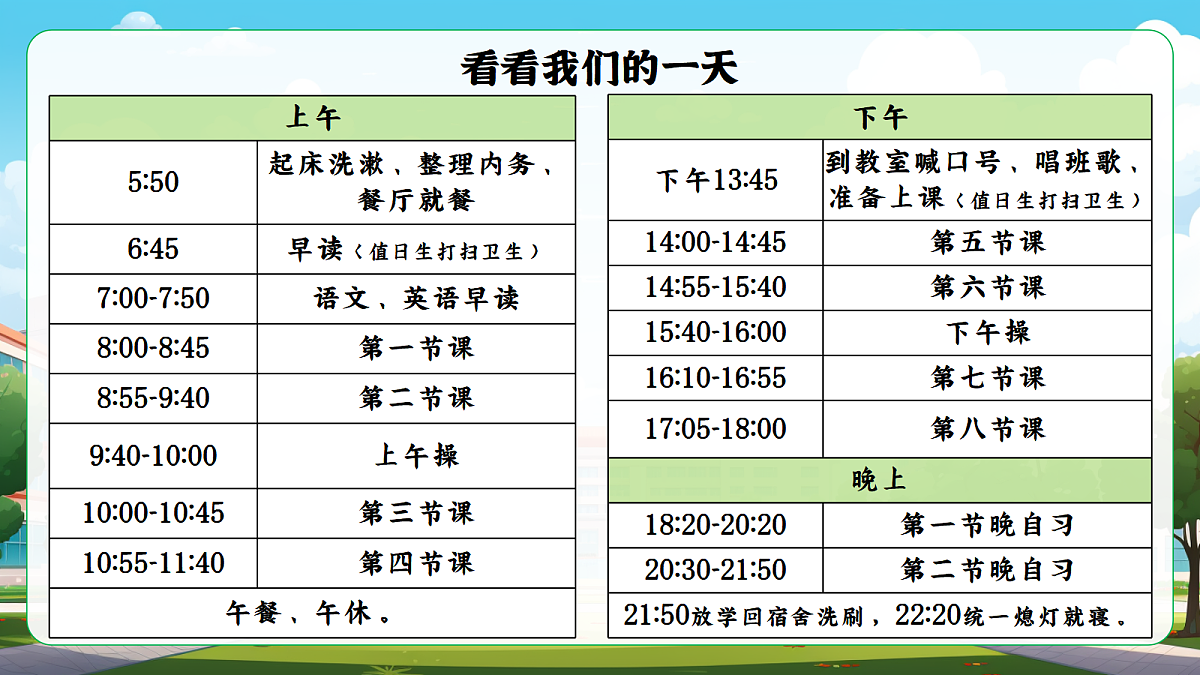 看看我们的一天

| 上午 | |
|---|---|
| 5:50 | 起床洗漱、整理内务、餐厅就餐 |
| 6:45 | 早读（值日生打扫卫生） |
| 7:00-7:50 | 语文、英语早读 |
| 8:00-8:45 | 第一节课 |
| 8:55-9:40 | 第二节课 |
| 9:40-10:00 | 上午操 |
| 10:00-10:45 | 第三节课 |
| 10:55-11:40 | 第四节课 |
| 午餐、午休。 | |

| 下午 | |
|---|---|
| 下午13:45 | 到教室喊口号、唱班歌、准备上课（值日生打扫卫生） |
| 14:00-14:45 | 第五节课 |
| 14:55-15:40 | 第六节课 |
| 15:40-16:00 | 下午操 |
| 16:10-16:55 | 第七节课 |
| 17:05-18:00 | 第八节课 |
| 晚上 | |
| 18:20-20:20 | 第一节晚自习 |
| 20:30-21:50 | 第二节晚自习 |
| 21:50放学回宿舍洗刷，22:20统一熄灯就寝。 | |